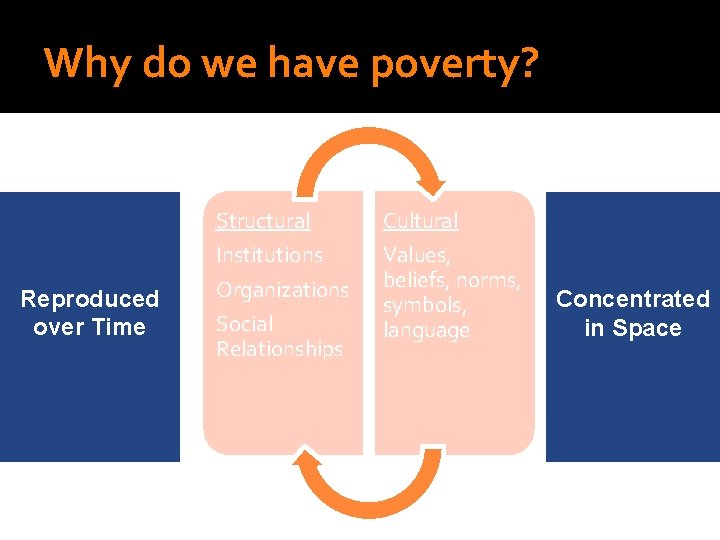 Why do we have poverty?

Reproduced over Time

Structural
Institutions
Organizations
Social Relationships

Cultural
Values, beliefs, norms, symbols, language

Concentrated in Space